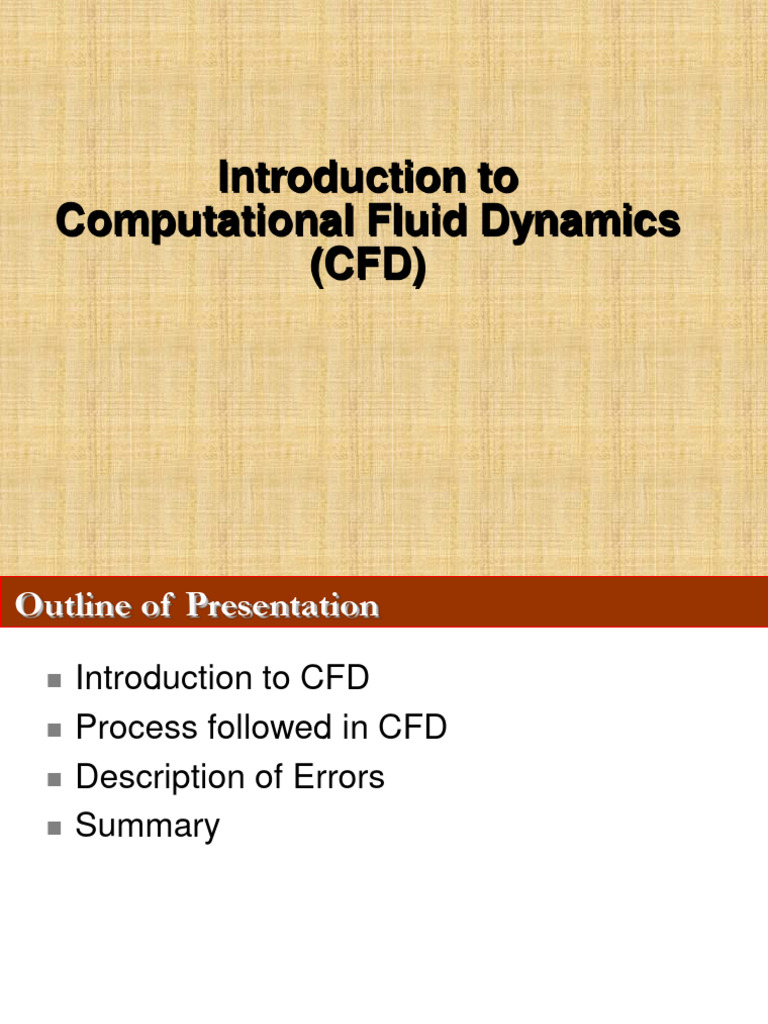 Introduction to
Computational Fluid Dynamics
(CFD)

Outline of Presentation

- Introduction to CFD
- Process followed in CFD
- Description of Errors
- Summary